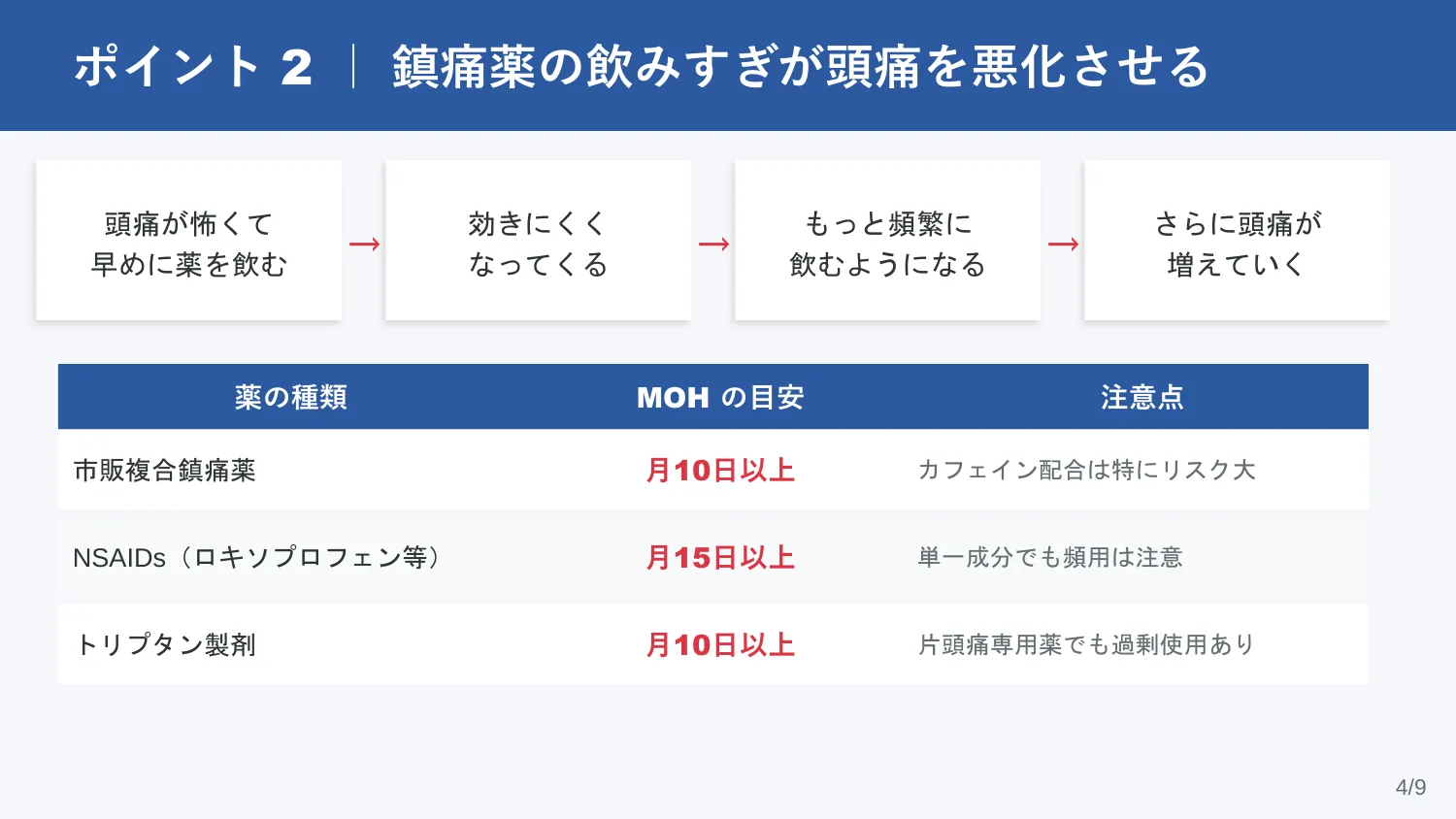 ポイント 2 ｜ 鎮痛薬の飲みすぎが頭痛を悪化させる

頭痛が怖くて
早めに薬を飲む

→

効きにくく
なってくる

→

もっと頻繁に
飲むようになる

→

さらに頭痛が
増えていく

| 薬の種類 | MOH の目安 | 注意点 |
|---|---|---|
| 市販複合鎮痛薬 | 月10日以上 | カフェイン配合は特にリスク大 |
| NSAIDs（ロキソプロフェン等） | 月15日以上 | 単一成分でも頻用は注意 |
| トリプタン製剤 | 月10日以上 | 片頭痛専用薬でも過剰使用あり |

4/9